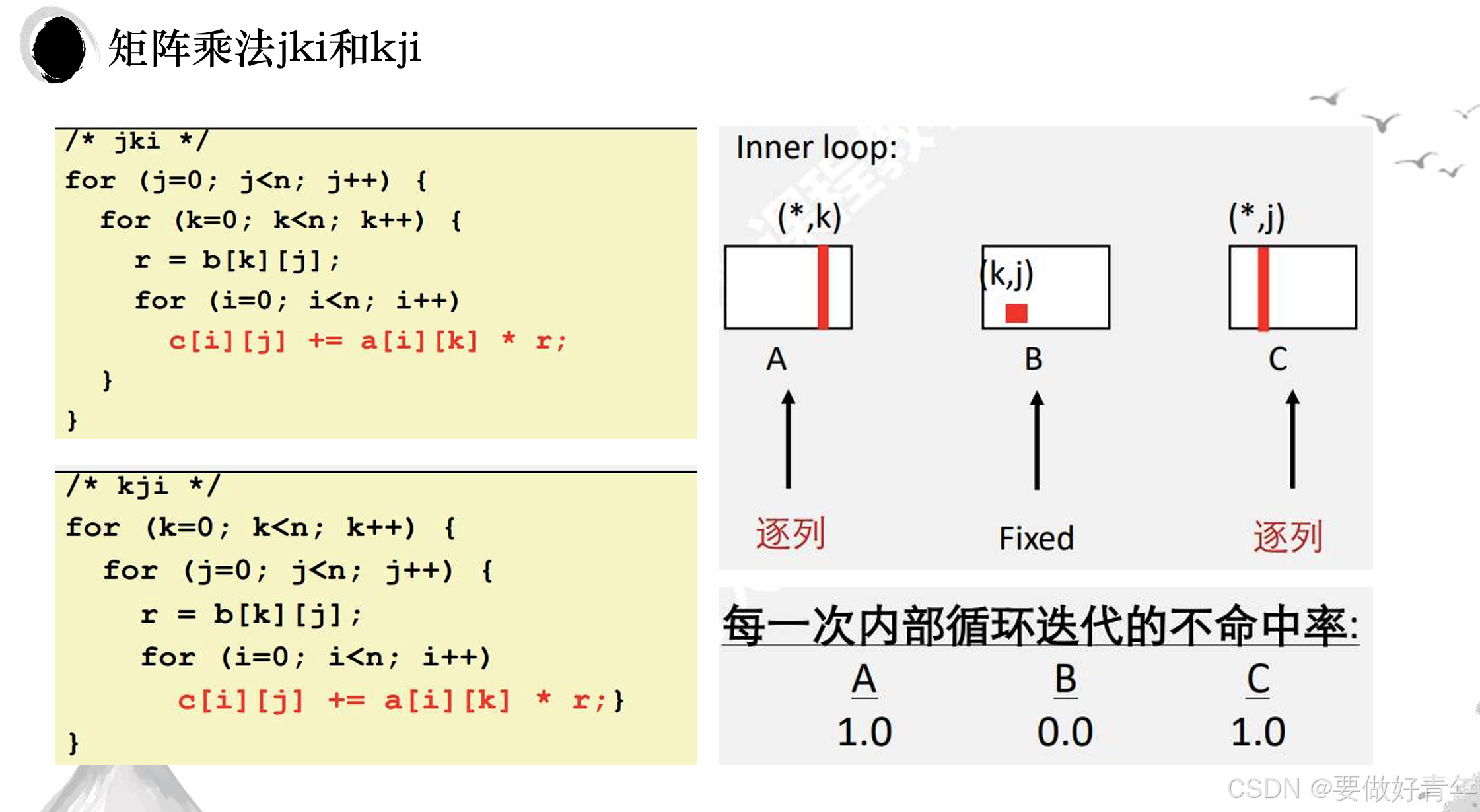 矩阵乘法jki和kji

/* jki */
for (j=0; j<n; j++) {
  for (k=0; k<n; k++) {
    r = b[k][j];
    for (i=0; i<n; i++)
      c[i][j] += a[i][k] * r;
  }
}

/* kji */
for (k=0; k<n; k++) {
  for (j=0; j<n; j++) {
    r = b[k][j];
    for (i=0; i<n; i++)
      c[i][j] += a[i][k] * r;}
}

Inner loop:

(*,k)
(k,j)
(*,j)

A
B
C

逐列
Fixed
逐列

每一次内部循环迭代的不命中率:

| A | B | C |
|---|---|---|
| 1.0 | 0.0 | 1.0 |

CSDN @要做好青年